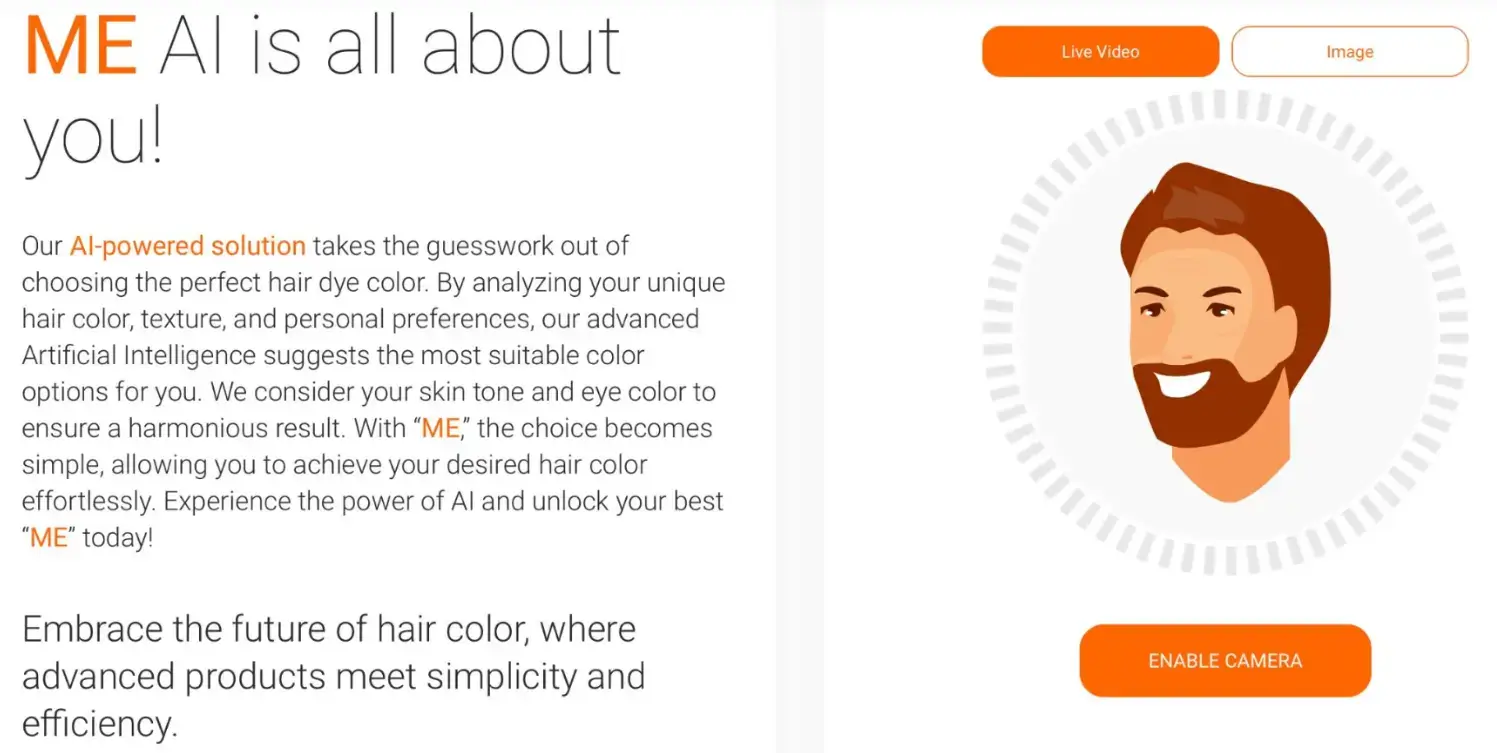 ME AI is all about you!

Our AI-powered solution takes the guesswork out of choosing the perfect hair dye color. By analyzing your unique hair color, texture, and personal preferences, our advanced Artificial Intelligence suggests the most suitable color options for you. We consider your skin tone and eye color to ensure a harmonious result. With “ME,” the choice becomes simple, allowing you to achieve your desired hair color effortlessly. Experience the power of AI and unlock your best “ME” today!

Embrace the future of hair color, where advanced products meet simplicity and efficiency.

Live Video

Image

ENABLE CAMERA